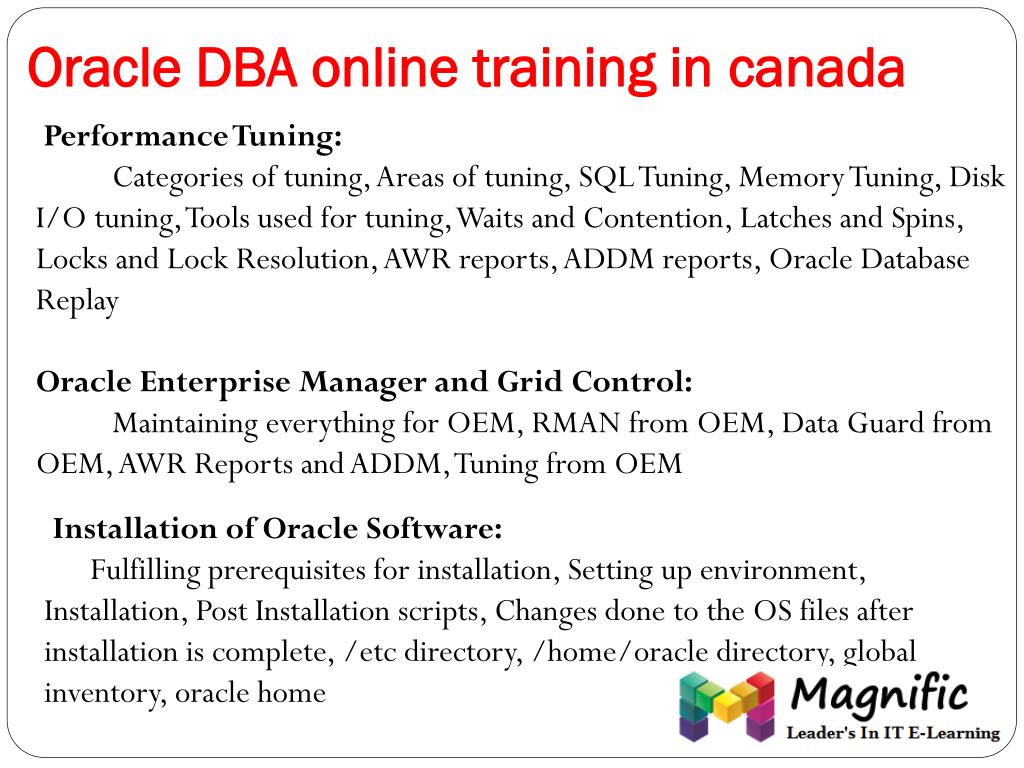 Oracle DBA online training in canada

Performance Tuning:
Categories of tuning, Areas of tuning, SQL Tuning, Memory Tuning, Disk I/O tuning, Tools used for tuning, Waits and Contention, Latches and Spins, Locks and Lock Resolution, AWR reports, ADDM reports, Oracle Database Replay

Oracle Enterprise Manager and Grid Control:
Maintaining everything for OEM, RMAN from OEM, Data Guard from OEM, AWR Reports and ADDM, Tuning from OEM

Installation of Oracle Software:
Fulfilling prerequisites for installation, Setting up environment, Installation, Post Installation scripts, Changes done to the OS files after installation is complete, /etc directory, /home/oracle directory, global inventory, oracle home

Magnific
Leader's In IT E-Learning